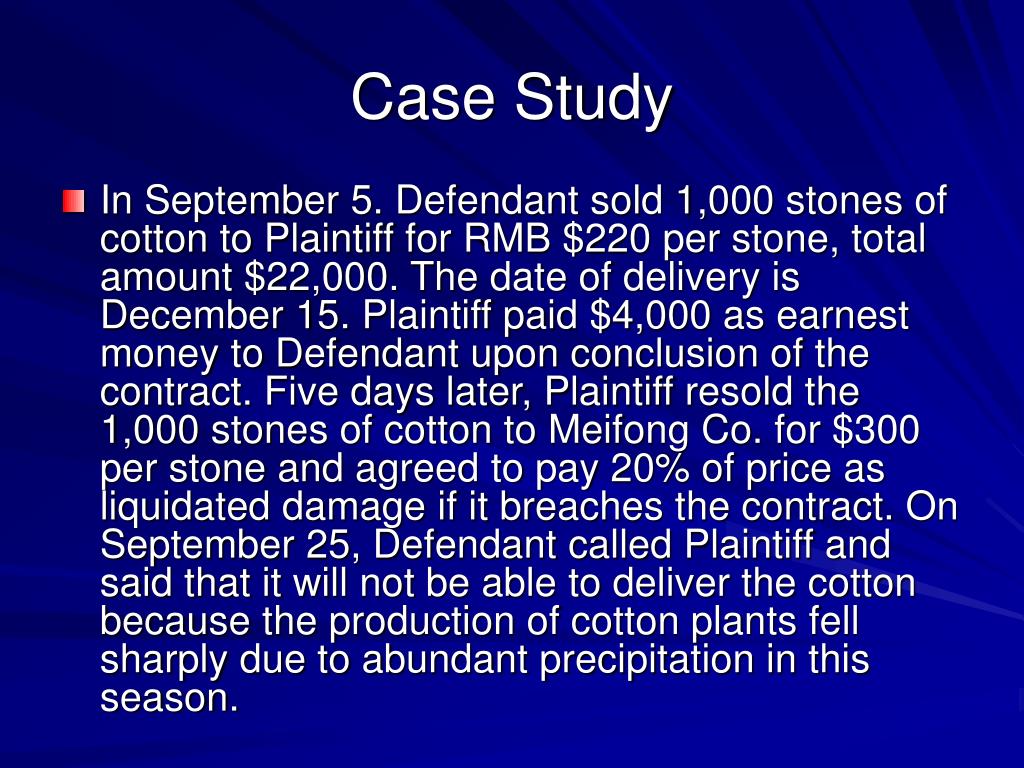 Case Study

In September 5. Defendant sold 1,000 stones of cotton to Plaintiff for RMB \$220 per stone, total amount \$22,000. The date of delivery is December 15. Plaintiff paid \$4,000 as earnest money to Defendant upon conclusion of the contract. Five days later, Plaintiff resold the 1,000 stones of cotton to Meifong Co. for \$300 per stone and agreed to pay 20% of price as liquidated damage if it breaches the contract. On September 25, Defendant called Plaintiff and said that it will not be able to deliver the cotton because the production of cotton plants fell sharply due to abundant precipitation in this season.